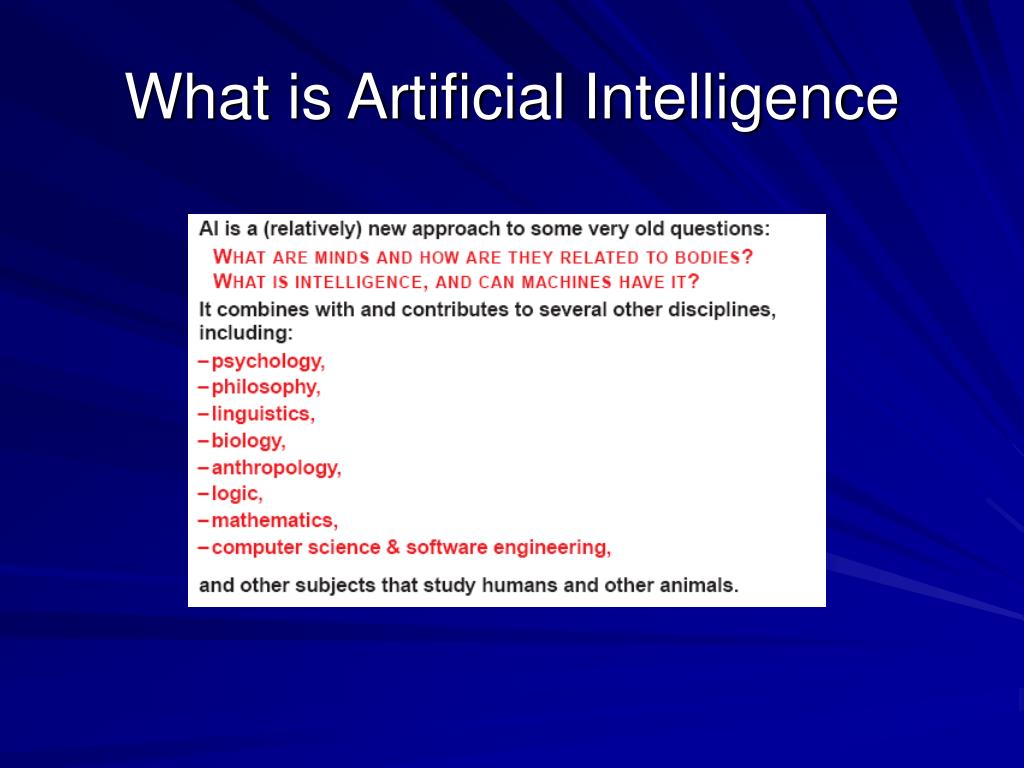 What is Artificial Intelligence

AI is a (relatively) new approach to some very old questions:

WHAT ARE MINDS AND HOW ARE THEY RELATED TO BODIES?
WHAT IS INTELLIGENCE, AND CAN MACHINES HAVE IT?

It combines with and contributes to several other disciplines, including:

–psychology,
–philosophy,
–linguistics,
–biology,
–anthropology,
–logic,
–mathematics,
–computer science & software engineering,

and other subjects that study humans and other animals.